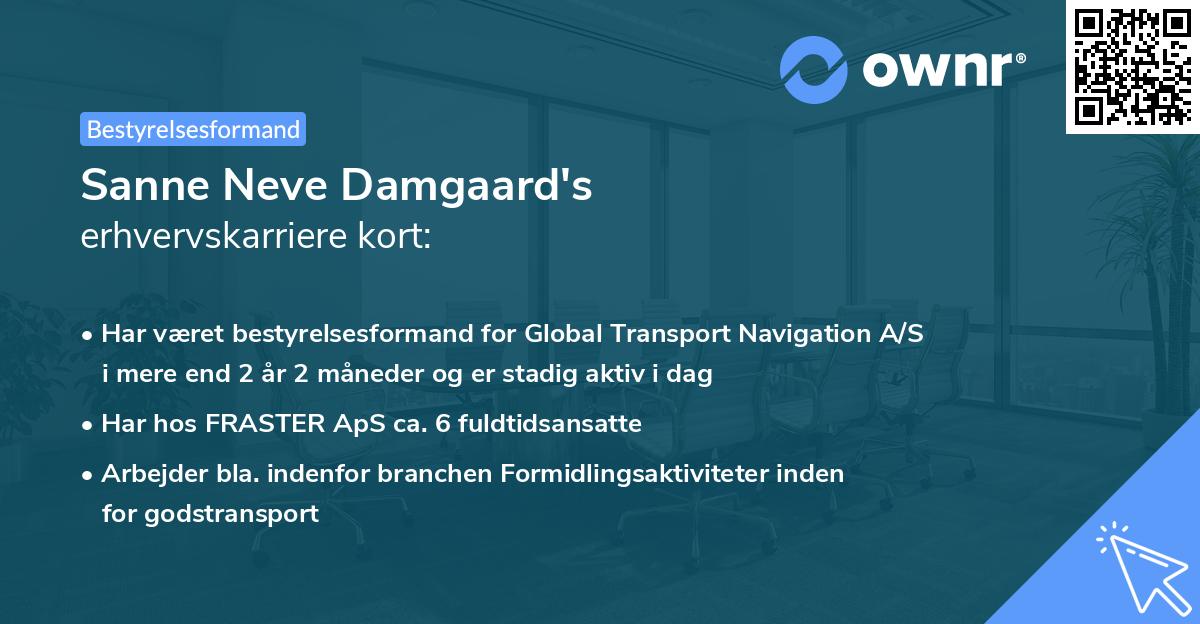 ownr®

Bestyrelsesformand

Sanne Neve Damgaard's
erhvervskarriere kort:

• Har været bestyrelsesformand for Global Transport Navigation A/S i mere end 2 år 2 måneder og er stadig aktiv i dag

• Har hos FRASTER ApS ca. 6 fuldtidsansatte

• Arbejder bla. indenfor branchen Formidlingsaktiviteter inden for godstransport